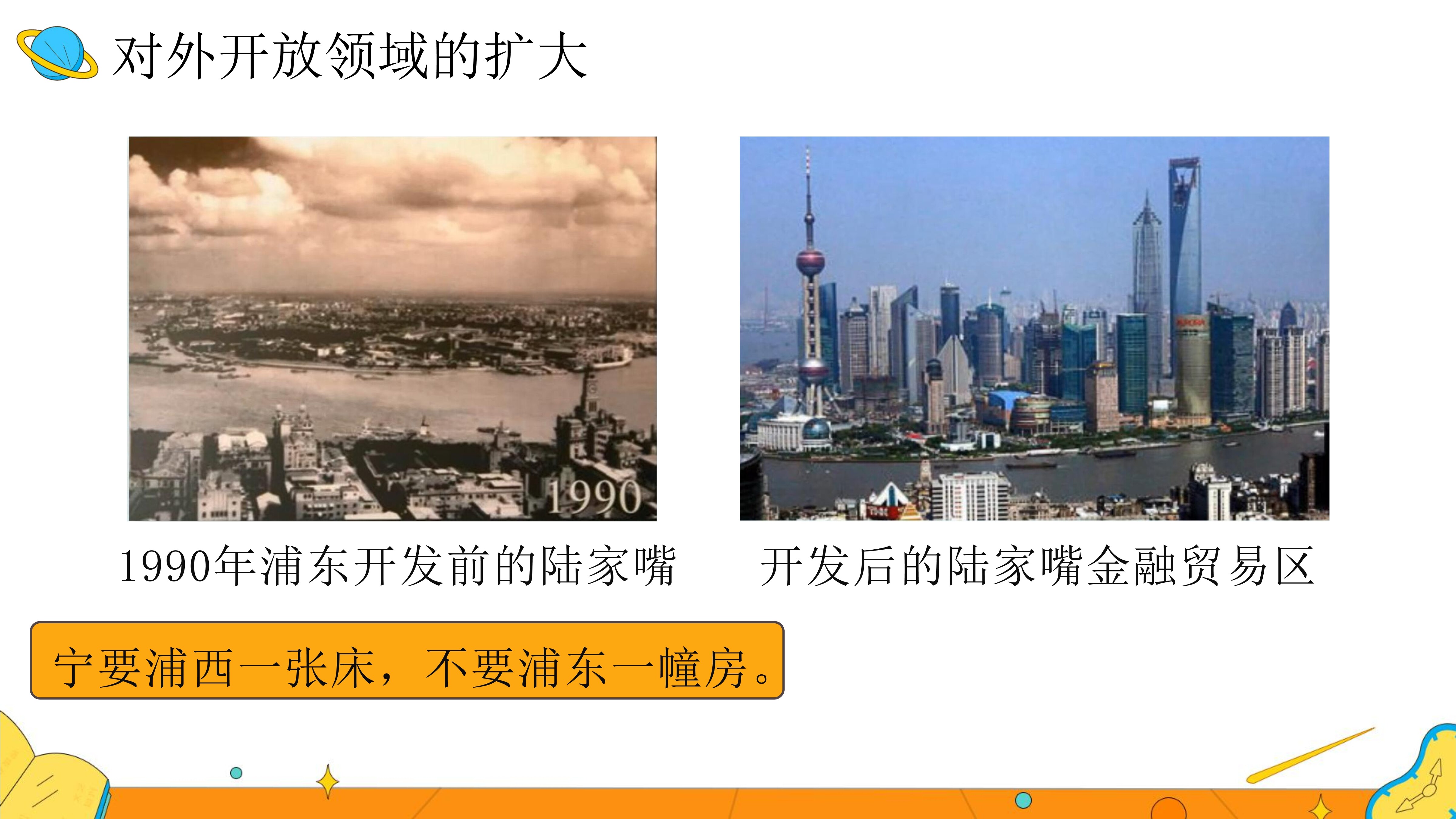 对外开放领域的扩大

1990

1990年浦东开发前的陆家嘴

开发后的陆家嘴金融贸易区

宁要浦西一张床，不要浦东一幢房。